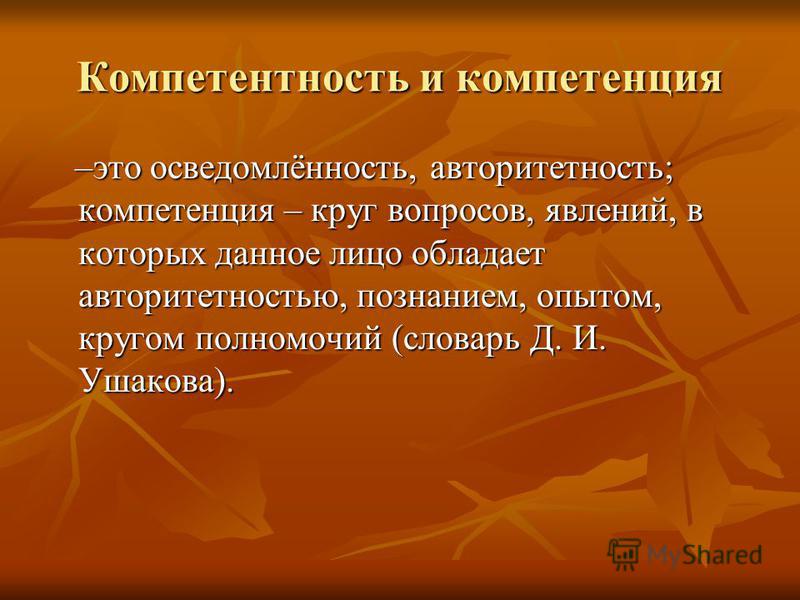 Компетентность и компетенция

–это осведомлённость, авторитетность; компетенция – круг вопросов, явлений, в которых данное лицо обладает авторитетностью, познанием, опытом, кругом полномочий (словарь Д. И. Ушакова).

MyShared